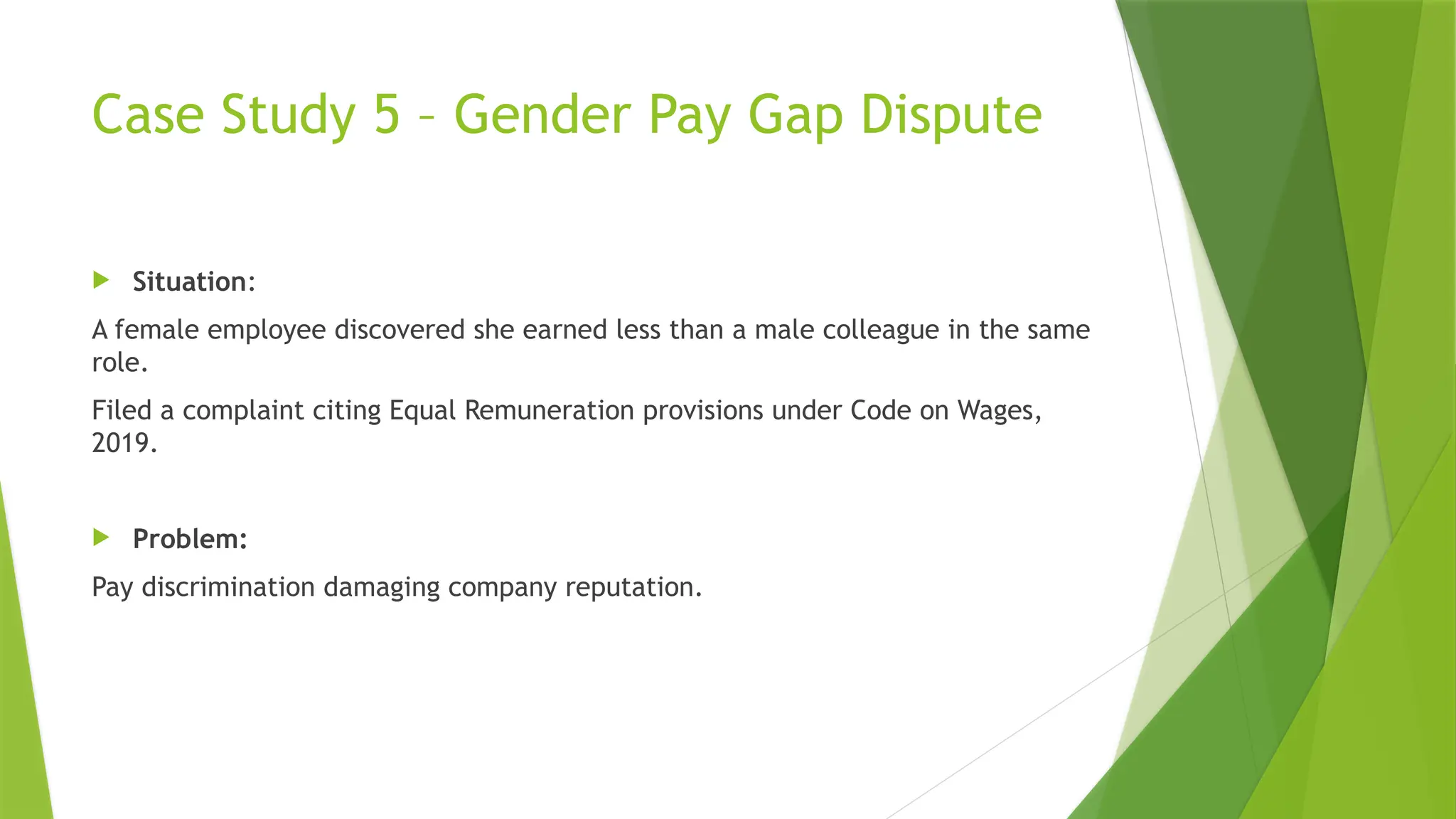 Case Study 5 – Gender Pay Gap Dispute

Situation:

A female employee discovered she earned less than a male colleague in the same role.

Filed a complaint citing Equal Remuneration provisions under Code on Wages, 2019.

Problem:

Pay discrimination damaging company reputation.